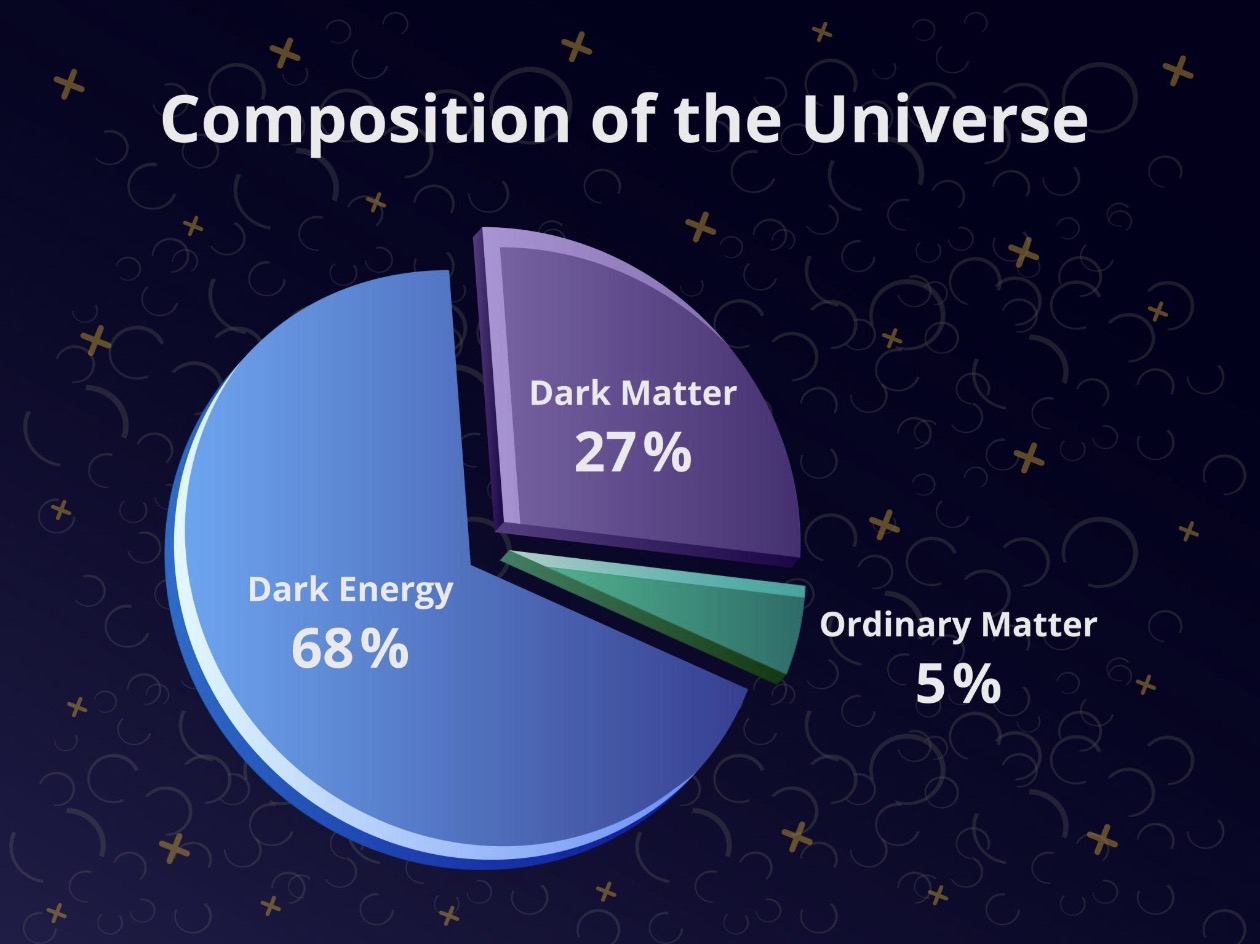 Composition of the Universe

Dark Matter
27%

Dark Energy
68%

Ordinary Matter
5%